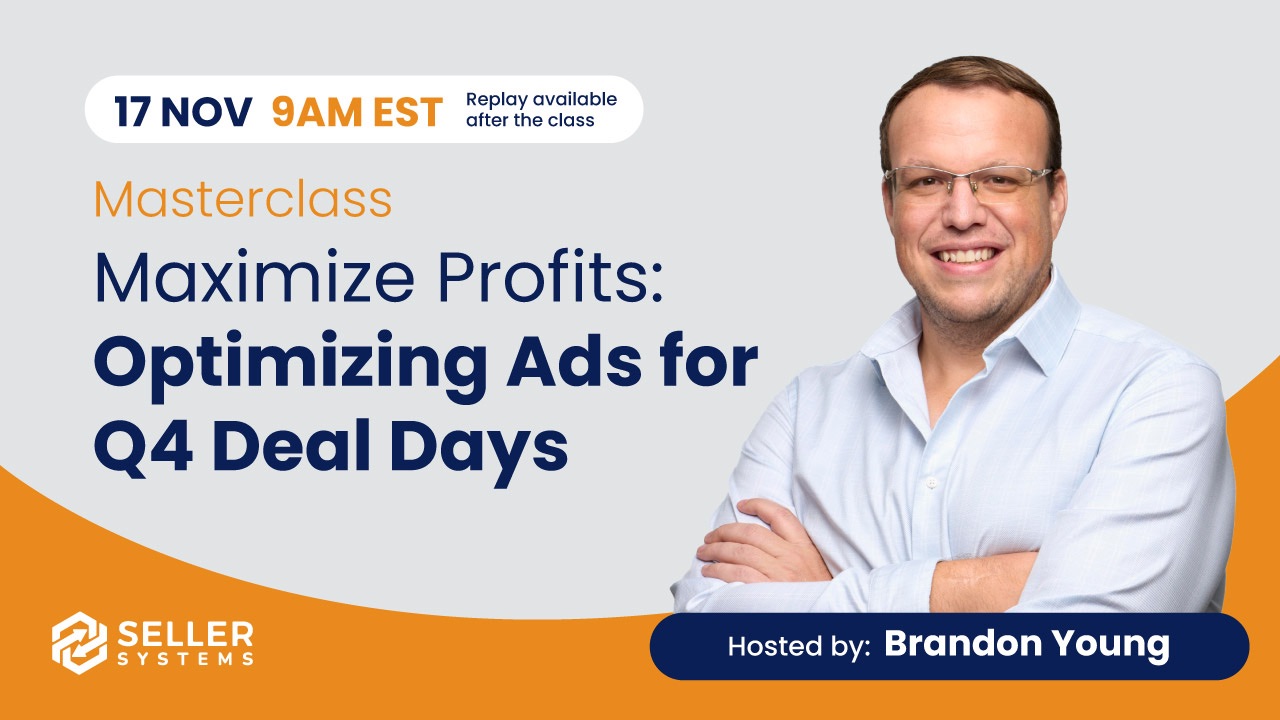 17 NOV 9AM EST Replay available after the class

Masterclass

Maximize Profits: Optimizing Ads for Q4 Deal Days

SELLER SYSTEMS

Hosted by: Brandon Young